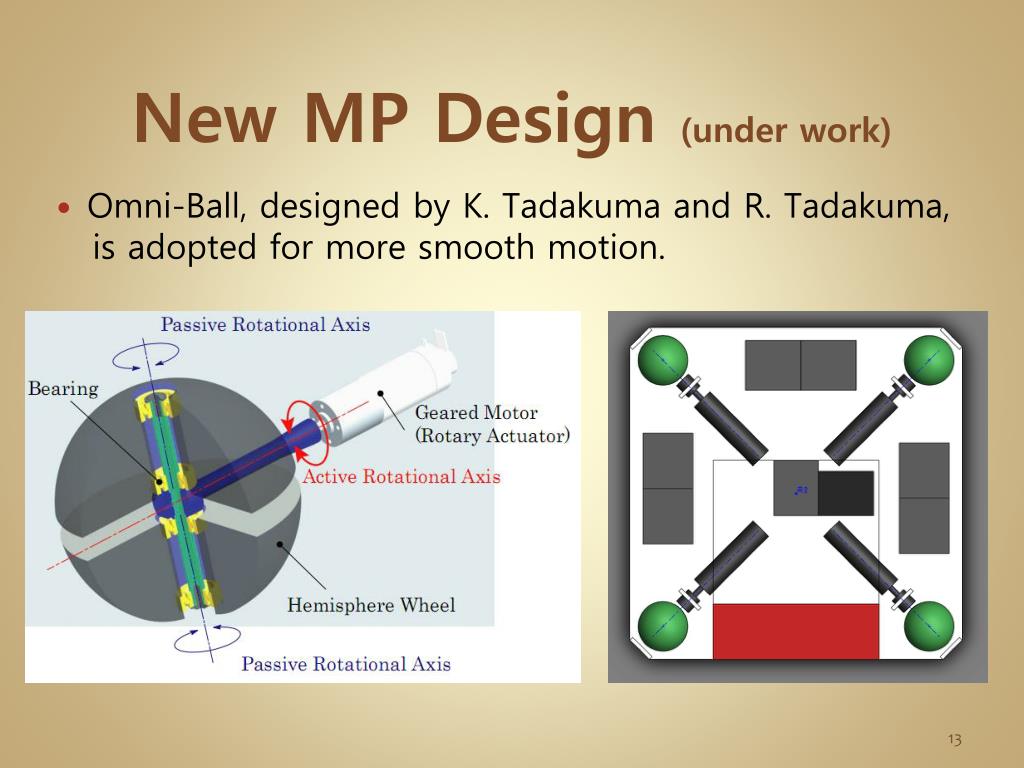 New MP Design (under work)

• Omni-Ball, designed by K. Tadakuma and R. Tadakuma, is adopted for more smooth motion.

Passive Rotational Axis
Bearing
Geared Motor
(Rotary Actuator)
Active Rotational Axis
Hemisphere Wheel
Passive Rotational Axis

13